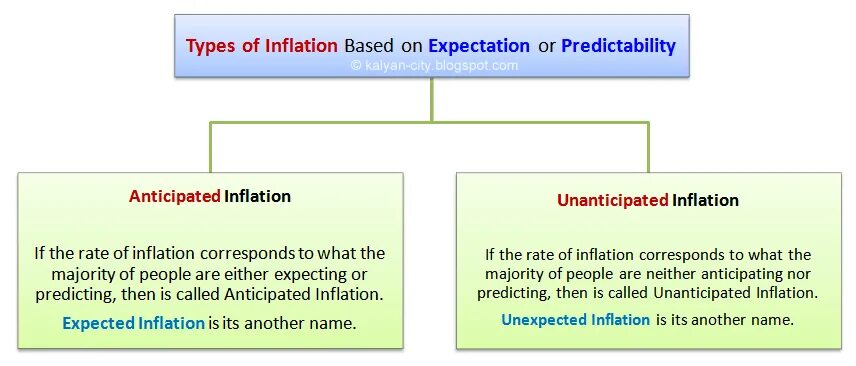 Types of Inflation Based on Expectation or Predictability
© kalyan-city.blogspot.com

Anticipated Inflation

If the rate of inflation corresponds to what the majority of people are either expecting or predicting, then is called Anticipated Inflation.

Expected Inflation is its another name.

Unanticipated Inflation

If the rate of inflation corresponds to what the majority of people are neither anticipating nor predicting, then is called Unanticipated Inflation.

Unexpected Inflation is its another name.